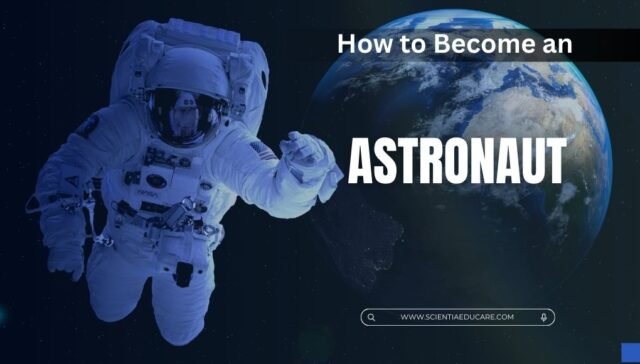 How to Become an

ASTRONAUT

WWW.SCIENTIAEDUCARE.COM